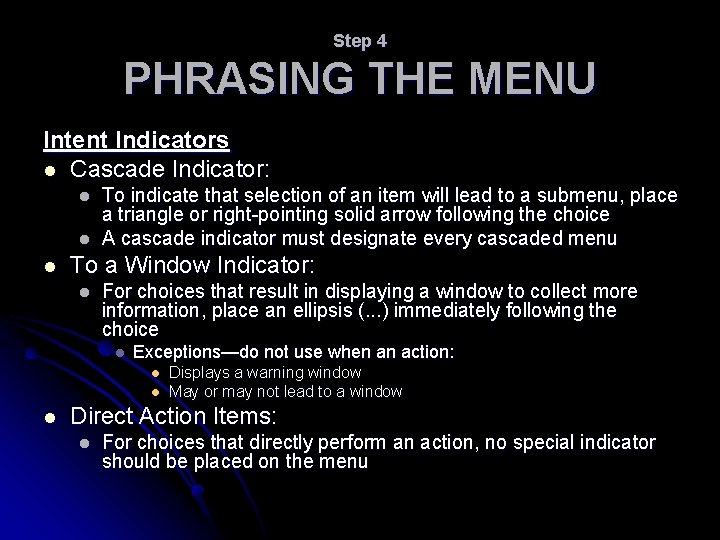 Step 4
PHRASING THE MENU

Intent Indicators

- Cascade Indicator:
  - To indicate that selection of an item will lead to a submenu, place a triangle or right-pointing solid arrow following the choice
  - A cascade indicator must designate every cascaded menu
- To a Window Indicator:
  - For choices that result in displaying a window to collect more information, place an ellipsis (...) immediately following the choice
    - Exceptions—do not use when an action:
      - Displays a warning window
      - May or may not lead to a window
- Direct Action Items:
  - For choices that directly perform an action, no special indicator should be placed on the menu